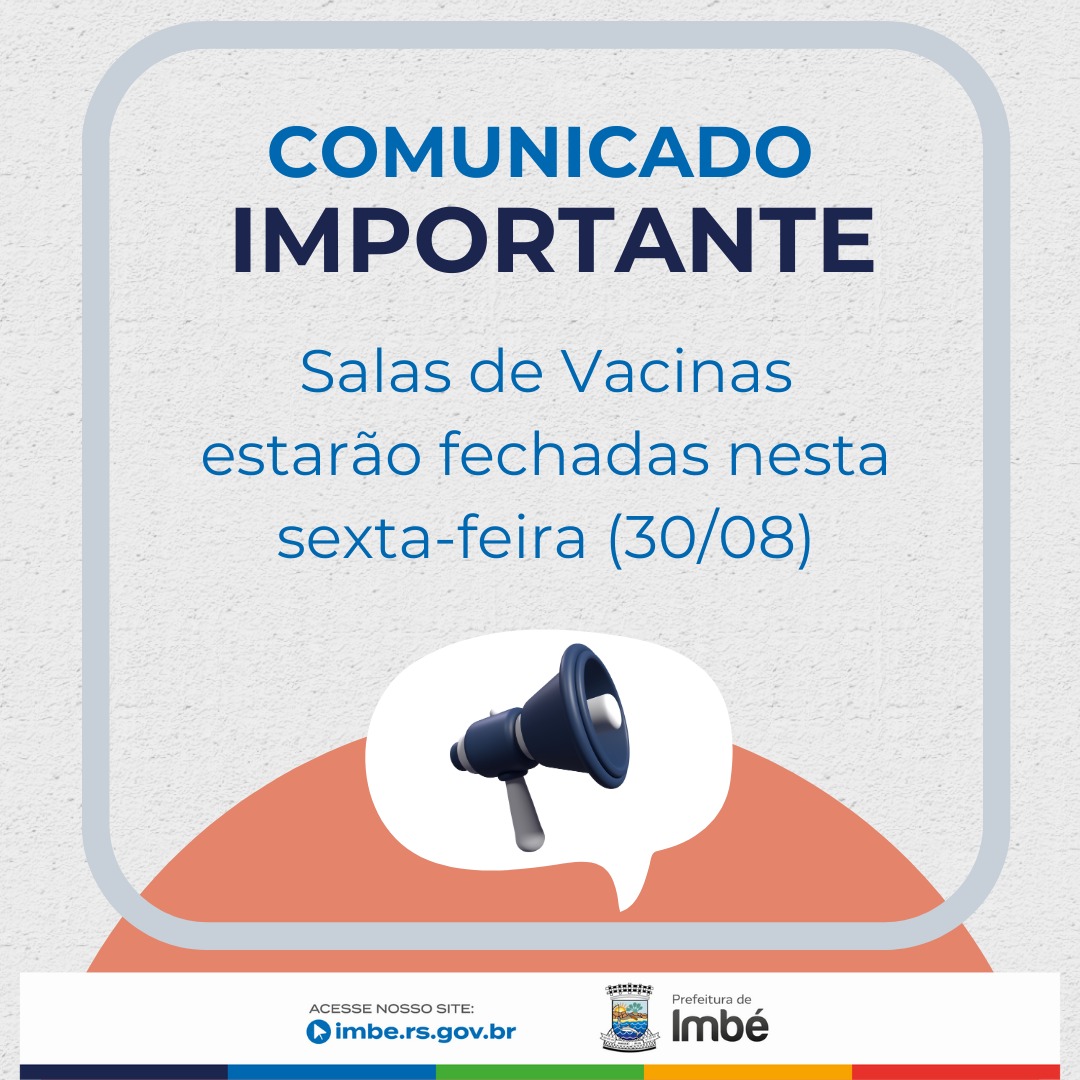 COMUNICADO
IMPORTANTE

Salas de Vacinas estarão fechadas nesta sexta-feira (30/08)

ACESSE NOSSO SITE:
imbe.rs.gov.br

Prefeitura de
Imbé